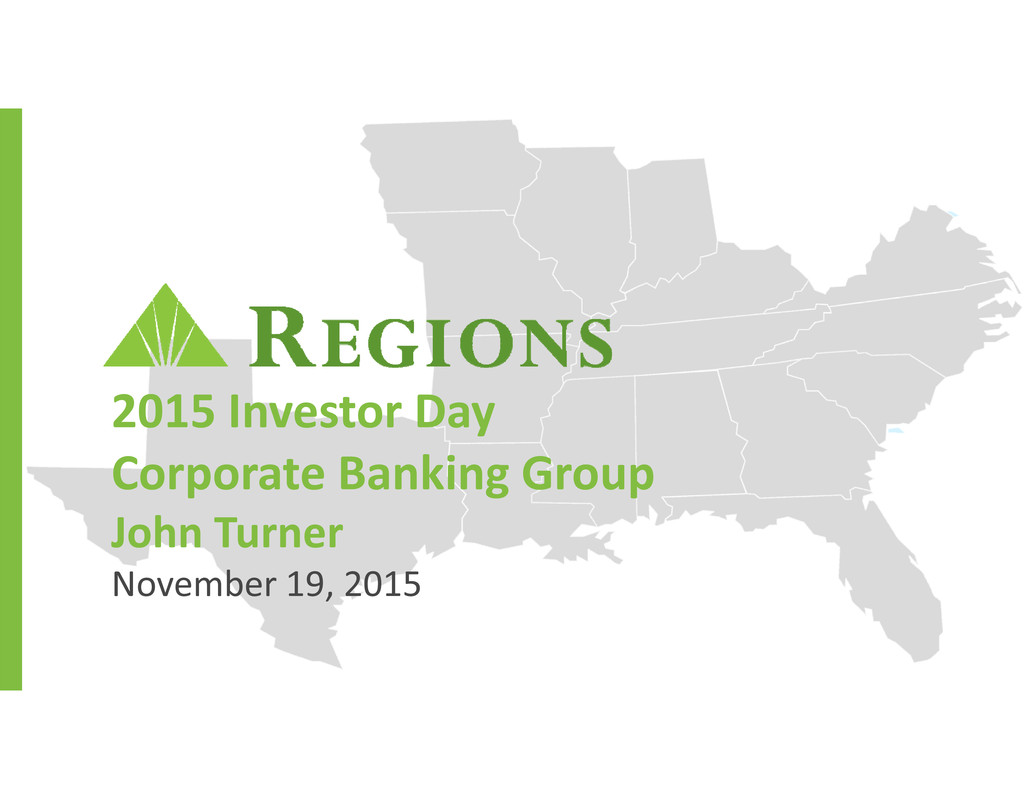 REGIONS

2015 Investor Day
Corporate Banking Group
John Turner
November 19, 2015